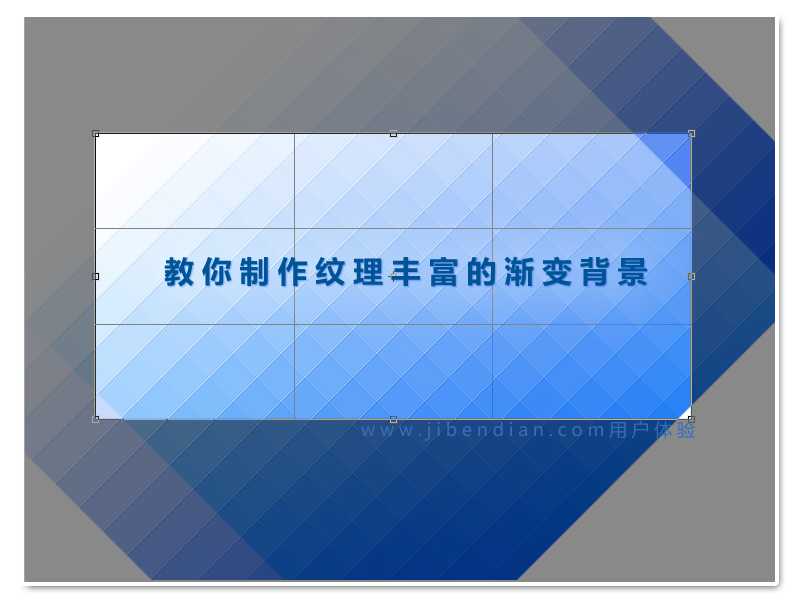 教你制作纹理丰富的渐变背景

www.jibendian.com用户体验